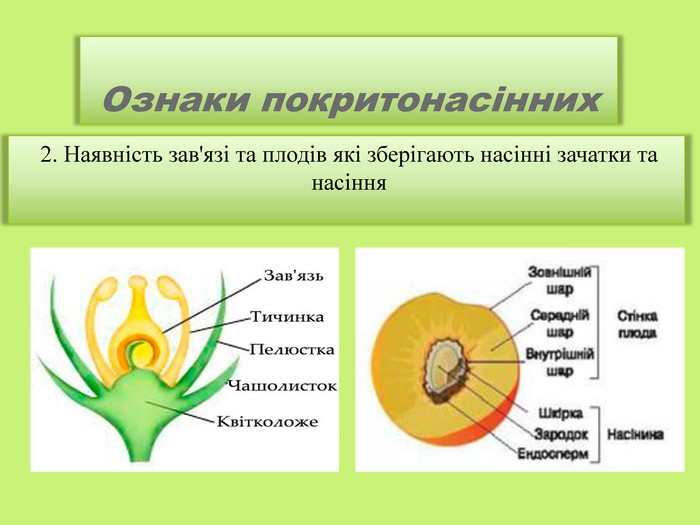 Ознаки покритонасінних

2. Наявність зав'язі та плодів які зберігають насінні зачатки та насіння

Зав'язь
Тичинка
Пелюстка
Чашолисток
Квітколоже

Зовнішній шар
Середній шар
Внутрішній шар
Стінка плода
Шкірка
Зародок
Ендосперм
Насінина